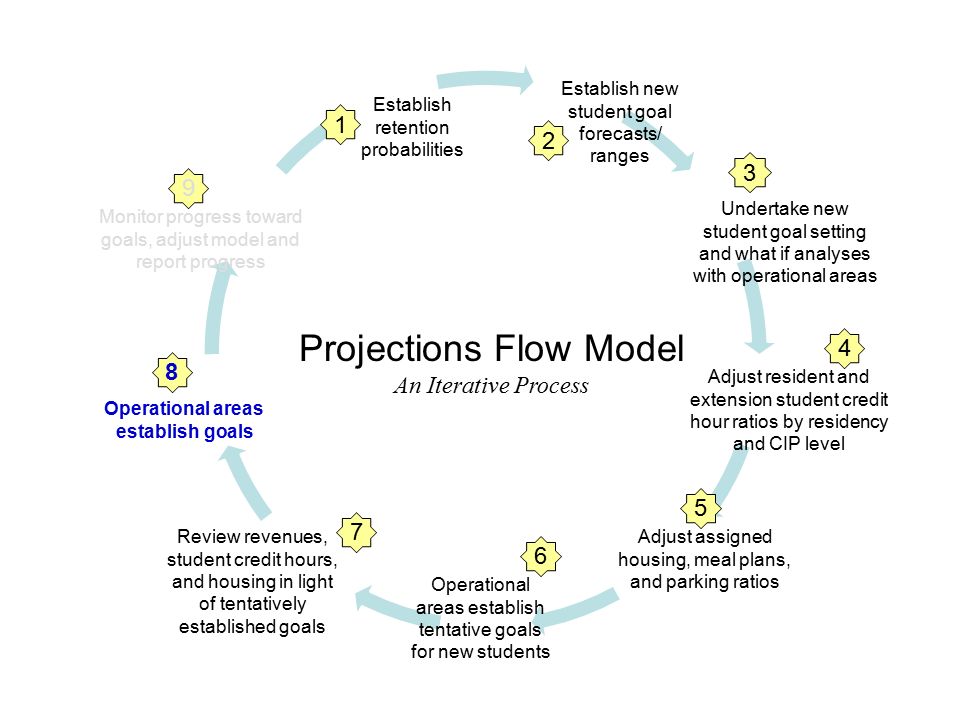 Projections Flow Model

An Iterative Process

1
Establish retention probabilities

2
Establish new student goal forecasts/ ranges

3
Undertake new student goal setting and what if analyses with operational areas

4
Adjust resident and extension student credit hour ratios by residency and CIP level

5
Adjust assigned housing, meal plans, and parking ratios

6
Operational areas establish tentative goals for new students

7
Review revenues, student credit hours, and housing in light of tentatively established goals

8
Operational areas establish goals

9
Monitor progress toward goals, adjust model and report progress